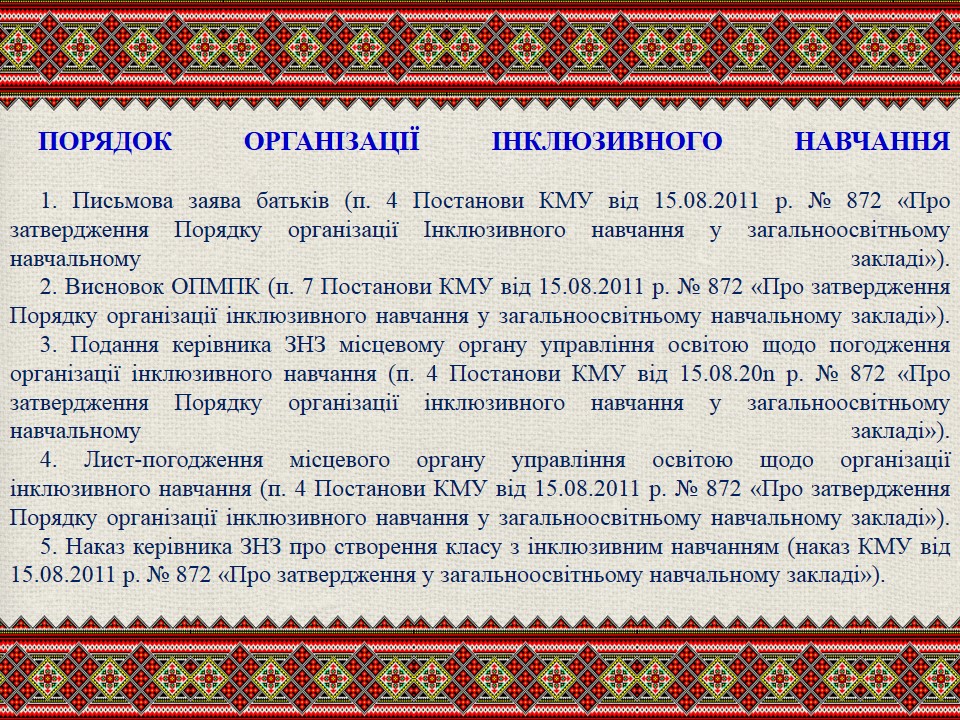 ПОРЯДОК ОРГАНІЗАЦІЇ ІНКЛЮЗИВНОГО НАВЧАННЯ

1. Письмова заява батьків (п. 4 Постанови КМУ від 15.08.2011 р. № 872 «Про затвердження Порядку організації Інклюзивного навчання у загальноосвітньому навчальному закладі»).

2. Висновок ОПМПК (п. 7 Постанови КМУ від 15.08.2011 р. № 872 «Про затвердження Порядку організації інклюзивного навчання у загальноосвітньому навчальному закладі»).

3. Подання керівника ЗНЗ місцевому органу управління освітою щодо погодження організації інклюзивного навчання (п. 4 Постанови КМУ від 15.08.20n р. № 872 «Про затвердження Порядку організації інклюзивного навчання у загальноосвітньому навчальному закладі»).

4. Лист-погодження місцевого органу управління освітою щодо організації інклюзивного навчання (п. 4 Постанови КМУ від 15.08.2011 р. № 872 «Про затвердження Порядку організації інклюзивного навчання у загальноосвітньому навчальному закладі»).

5. Наказ керівника ЗНЗ про створення класу з інклюзивним навчанням (наказ КМУ від 15.08.2011 р. № 872 «Про затвердження у загальноосвітньому навчальному закладі»).